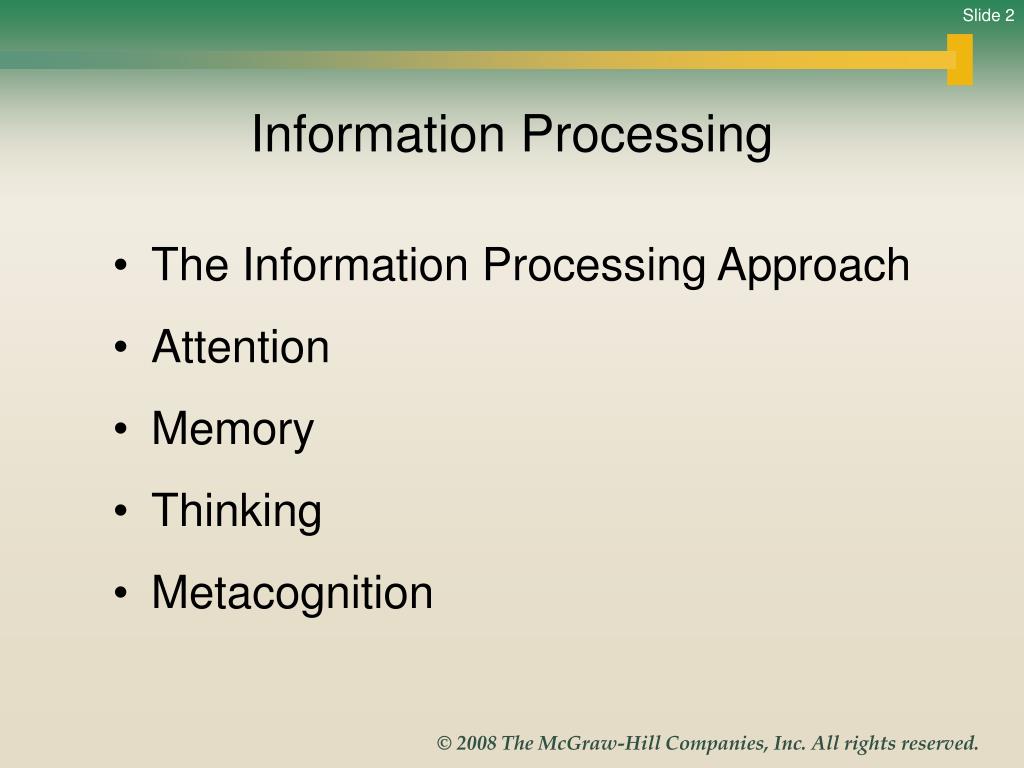 Slide 2

Information Processing

• The Information Processing Approach
• Attention
• Memory
• Thinking
• Metacognition

© 2008 The McGraw-Hill Companies, Inc. All rights reserved.